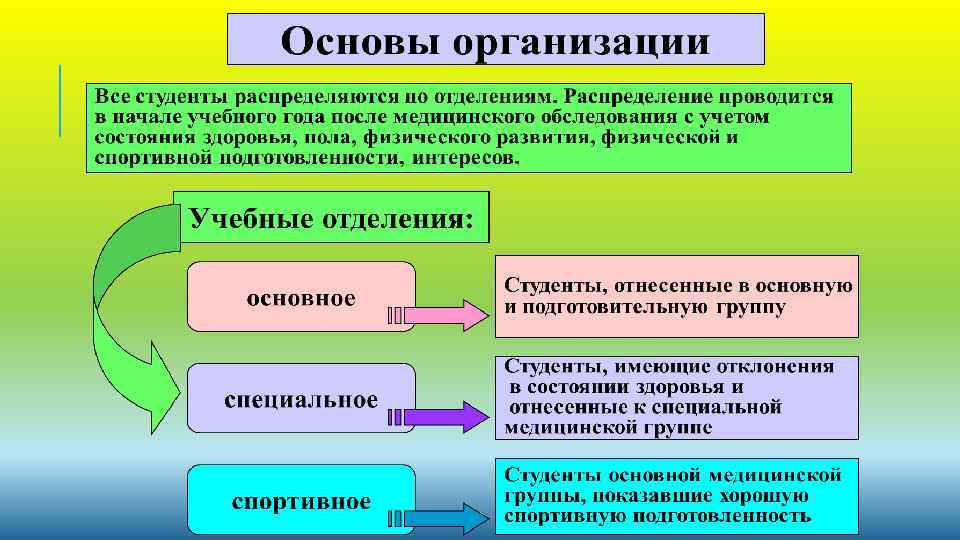 Основы организации

Все студенты распределяются по отделениям. Распределение проводится в начале учебного года после медицинского обследования с учетом состояния здоровья, пола, физического развития, физической и спортивной подготовленности, интересов.

Учебные отделения:

основное

Студенты, отнесенные в основную и подготовительную группу

специальное

Студенты, имеющие отклонения в состоянии здоровья и отнесенные к специальной медицинской группе

спортивное

Студенты основной медицинской группы, показавшие хорошую спортивную подготовленность